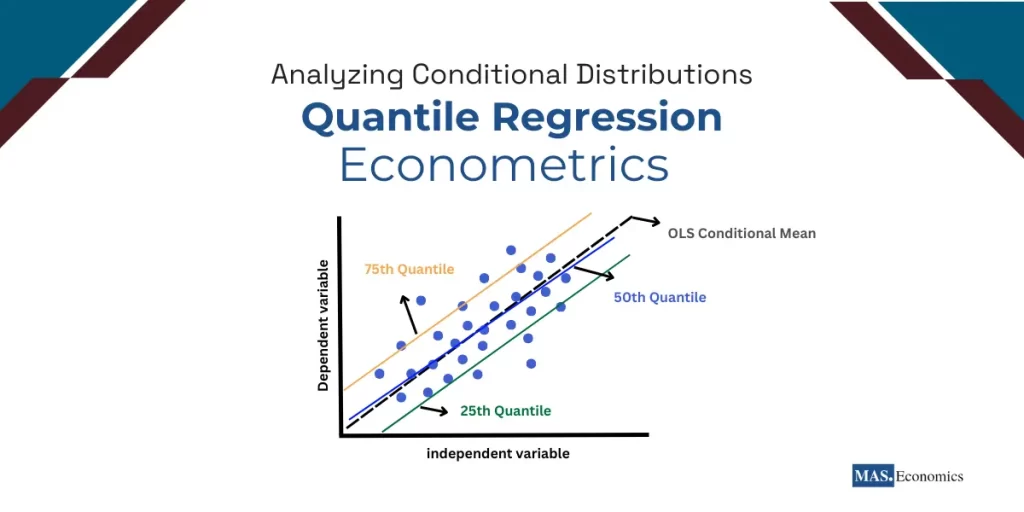 Analyzing Conditional Distributions
Quantile Regression
Econometrics

OLS Conditional Mean
75th Quantile
50th Quantile
25th Quantile
Dependent variable
independent variable

MAS. Economics